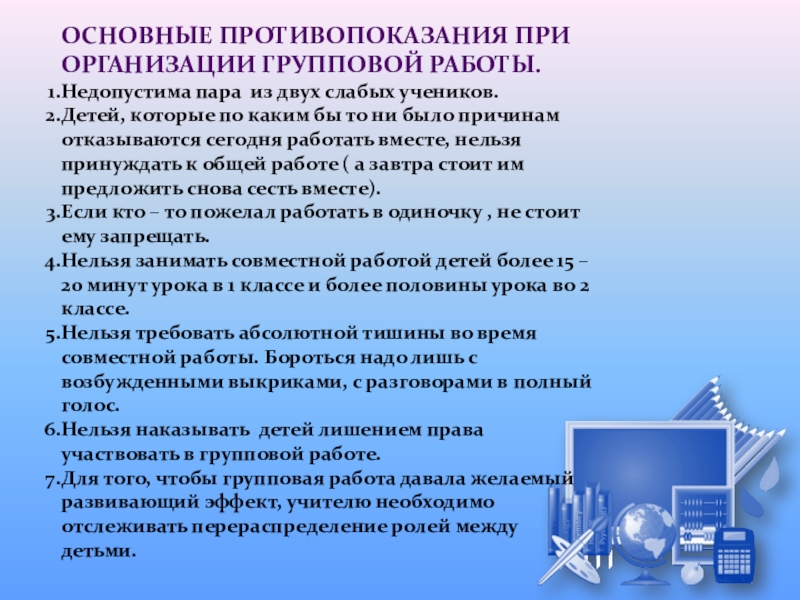 ОСНОВНЫЕ ПРОТИВОПОКАЗАНИЯ ПРИ ОРГАНИЗАЦИИ ГРУППОВОЙ РАБОТЫ.

1.Недопустима пара из двух слабых учеников.
2.Детей, которые по каким бы то ни было причинам отказываются сегодня работать вместе, нельзя принуждать к общей работе ( а завтра стоит им предложить снова сесть вместе).
3.Если кто – то пожелал работать в одиночку , не стоит ему запрещать.
4.Нельзя занимать совместной работой детей более 15 – 20 минут урока в 1 классе и более половины урока во 2 классе.
5.Нельзя требовать абсолютной тишины во время совместной работы. Бороться надо лишь с возбужденными выкриками, с разговорами в полный голос.
6.Нельзя наказывать детей лишением права участвовать в групповой работе.
7.Для того, чтобы групповая работа давала желаемый развивающий эффект, учителю необходимо отслеживать перераспределение ролей между детьми.